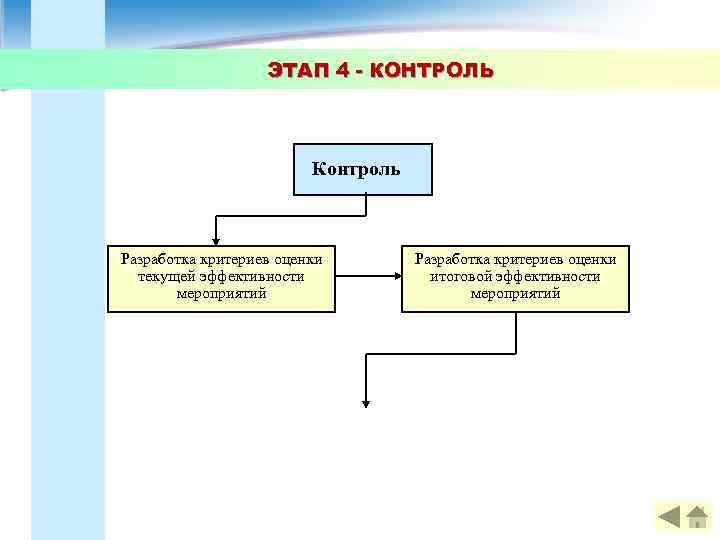 ЭТАП 4 - КОНТРОЛЬ

Контроль

Разработка критериев оценки текущей эффективности мероприятий

Разработка критериев оценки итоговой эффективности мероприятий